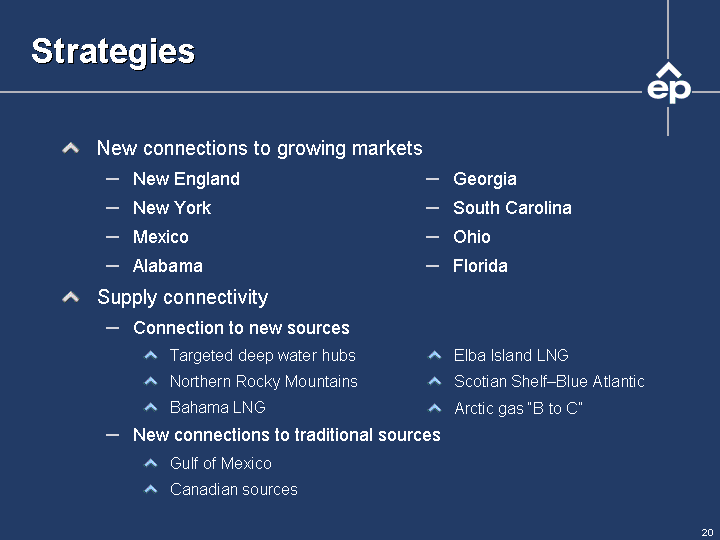 Strategies

ep

New connections to growing markets

– New England
– New York
– Mexico
– Alabama

– Georgia
– South Carolina
– Ohio
– Florida

Supply connectivity

– Connection to new sources

Targeted deep water hubs
Northern Rocky Mountains
Bahama LNG

Elba Island LNG
Scotian Shelf–Blue Atlantic
Arctic gas "B to C"

– New connections to traditional sources

Gulf of Mexico
Canadian sources

20